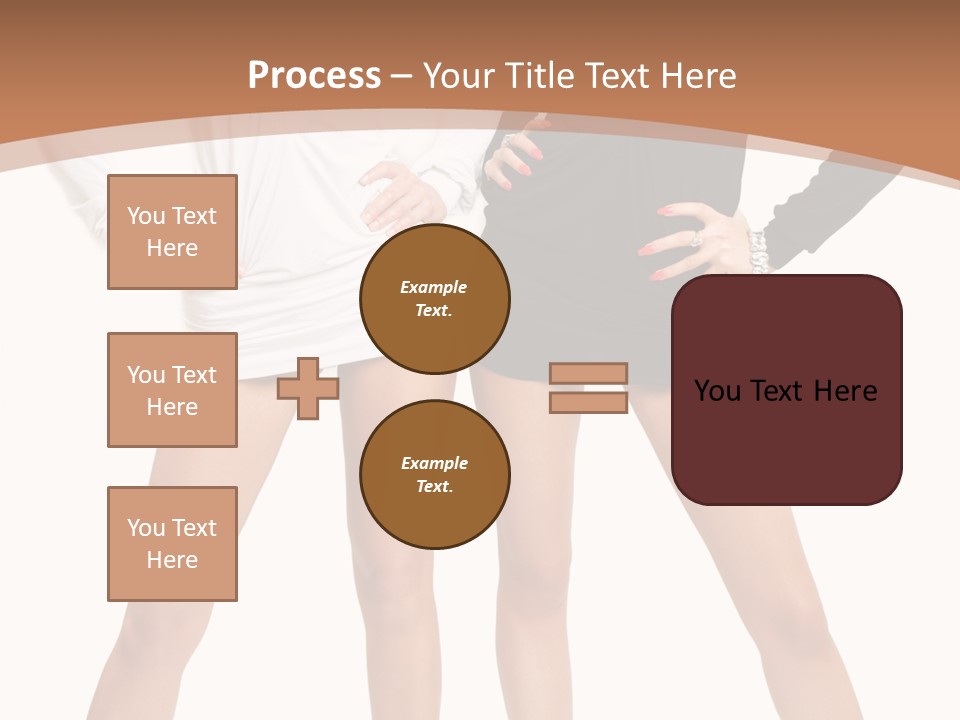 Process – Your Title Text Here

You Text Here

You Text Here

You Text Here

Example Text.

Example Text.

You Text Here